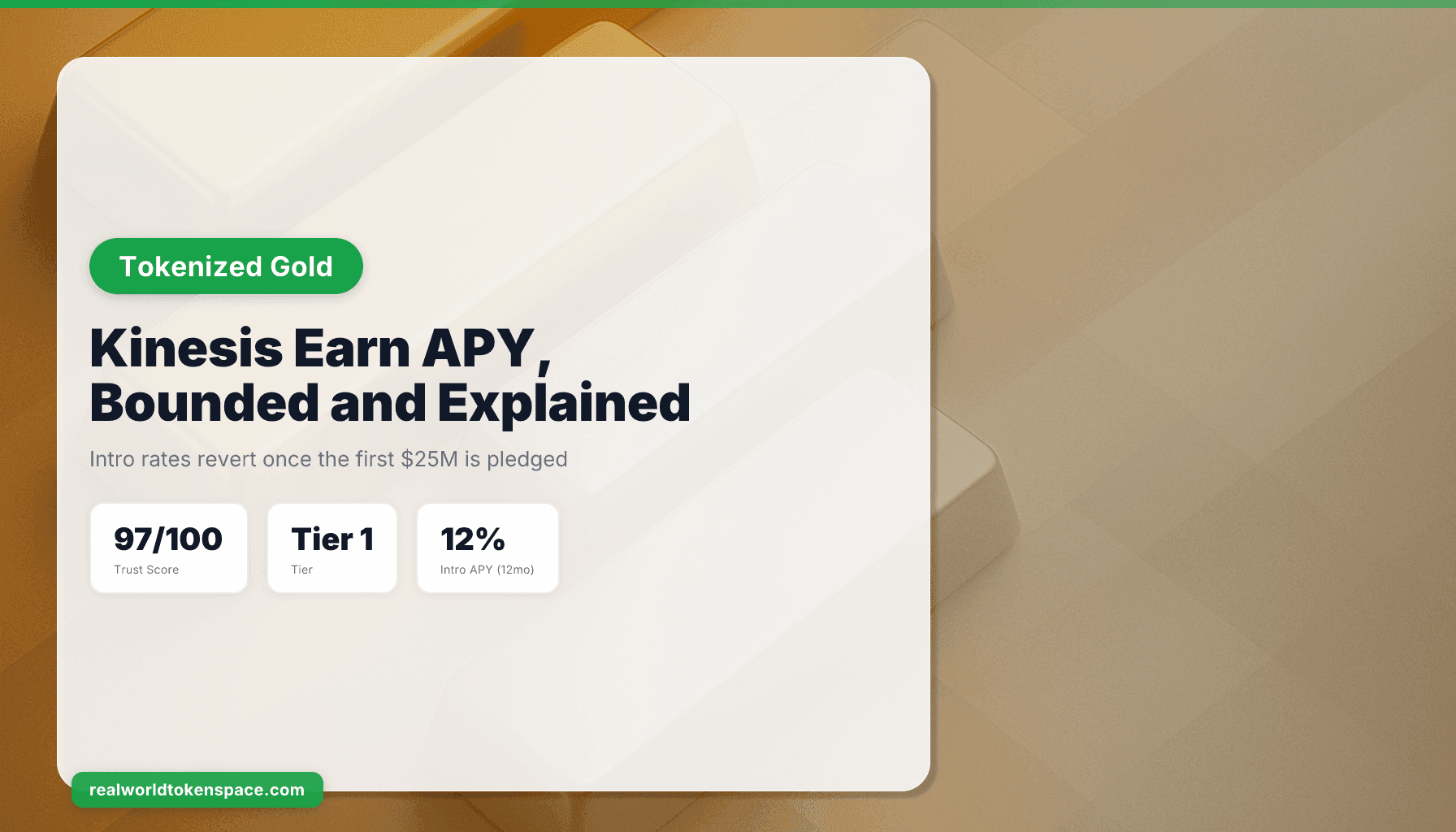 Tokenized Gold

Kinesis Earn APY, Bounded and Explained

Intro rates revert once the first $25M is pledged

97/100
Trust Score

Tier 1
Tier

12%
Intro APY (12mo)

realworldtokenspace.com